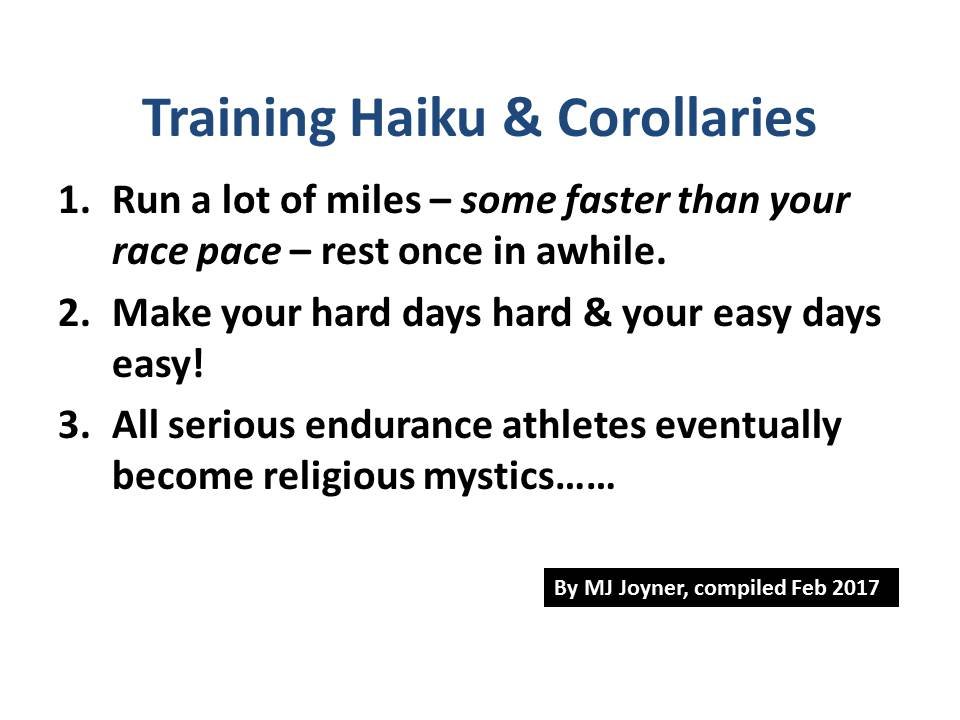 Training Haiku & Corollaries

1. Run a lot of miles – some faster than your race pace – rest once in awhile.

2. Make your hard days hard & your easy days easy!

3. All serious endurance athletes eventually become religious mystics……

By MJ Joyner, compiled Feb 2017